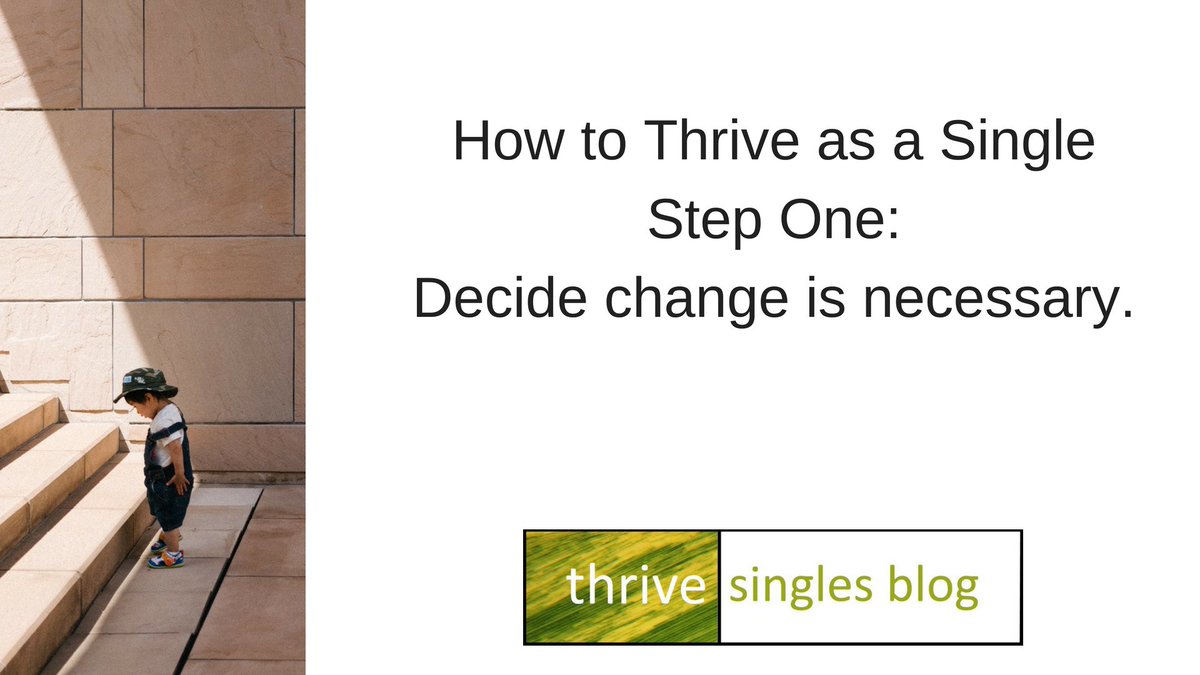 How to Thrive as a Single
Step One:
Decide change is necessary.

thrive singles blog